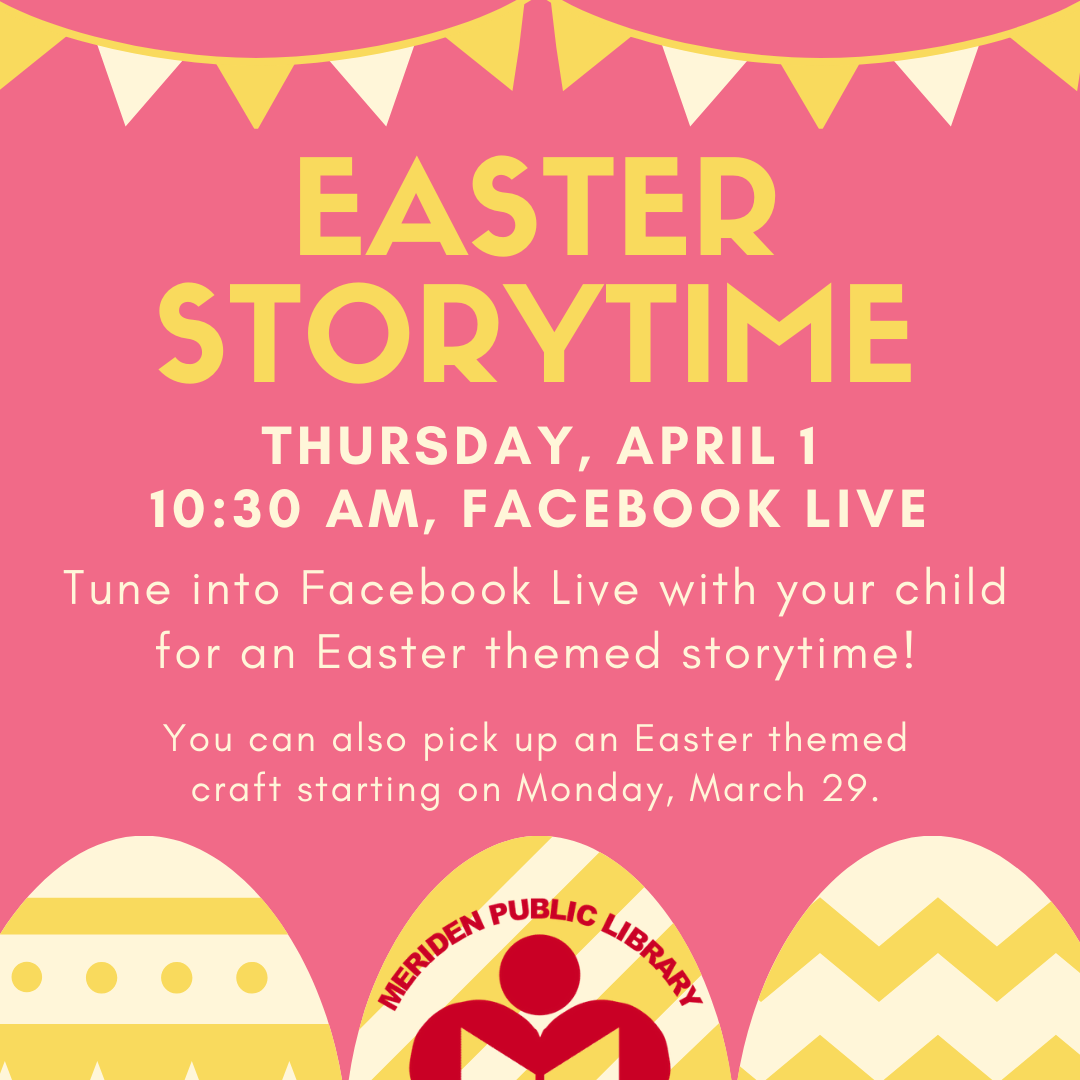 EASTER STORYTIME

THURSDAY, APRIL 1
10:30 AM, FACEBOOK LIVE

Tune into Facebook Live with your child for an Easter themed storytime!

You can also pick up an Easter themed craft starting on Monday, March 29.

MERIDEN PUBLIC LIBRARY